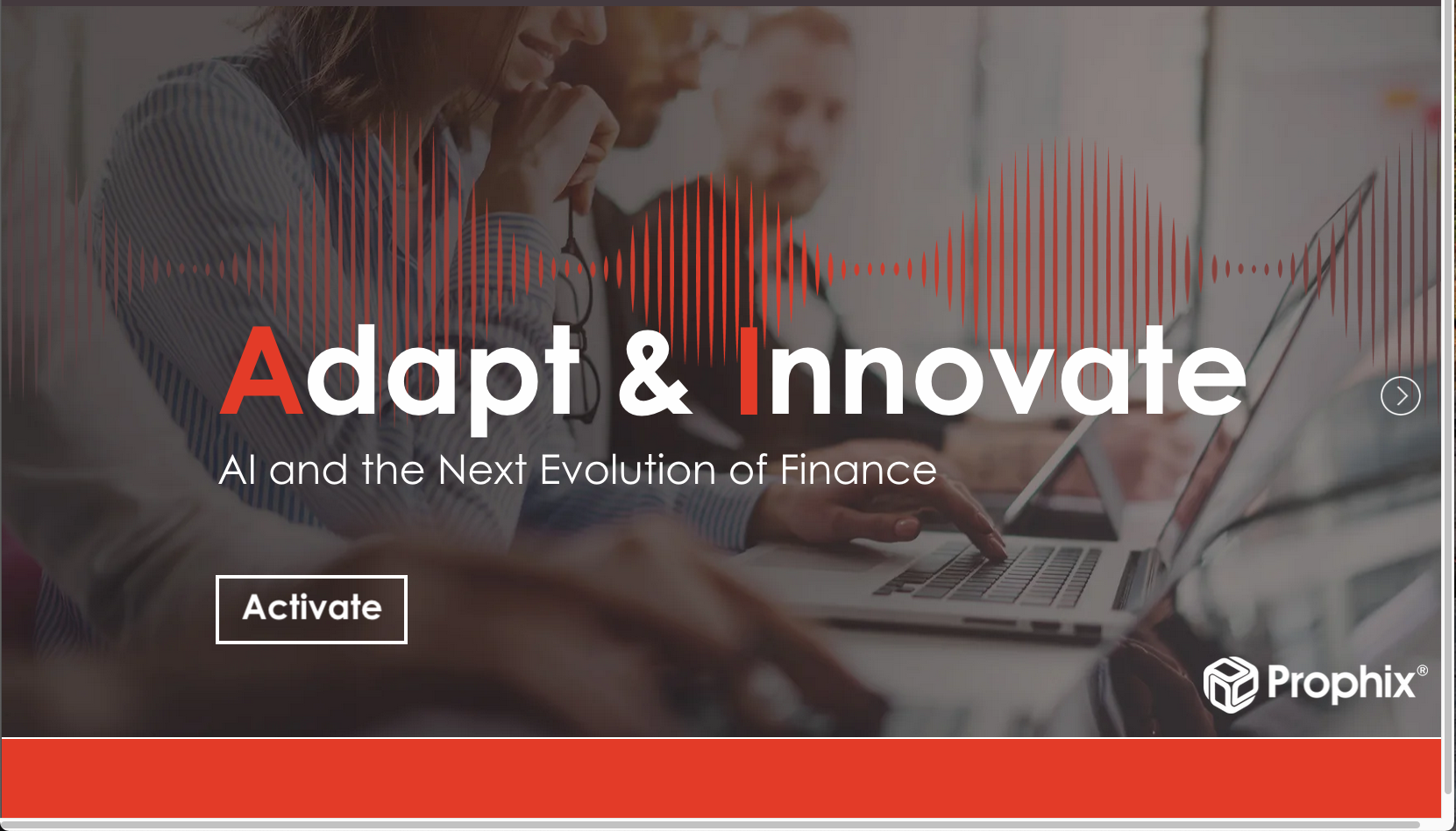 Adapt & Innovate
AI and the Next Evolution of Finance

Activate

Prophix®